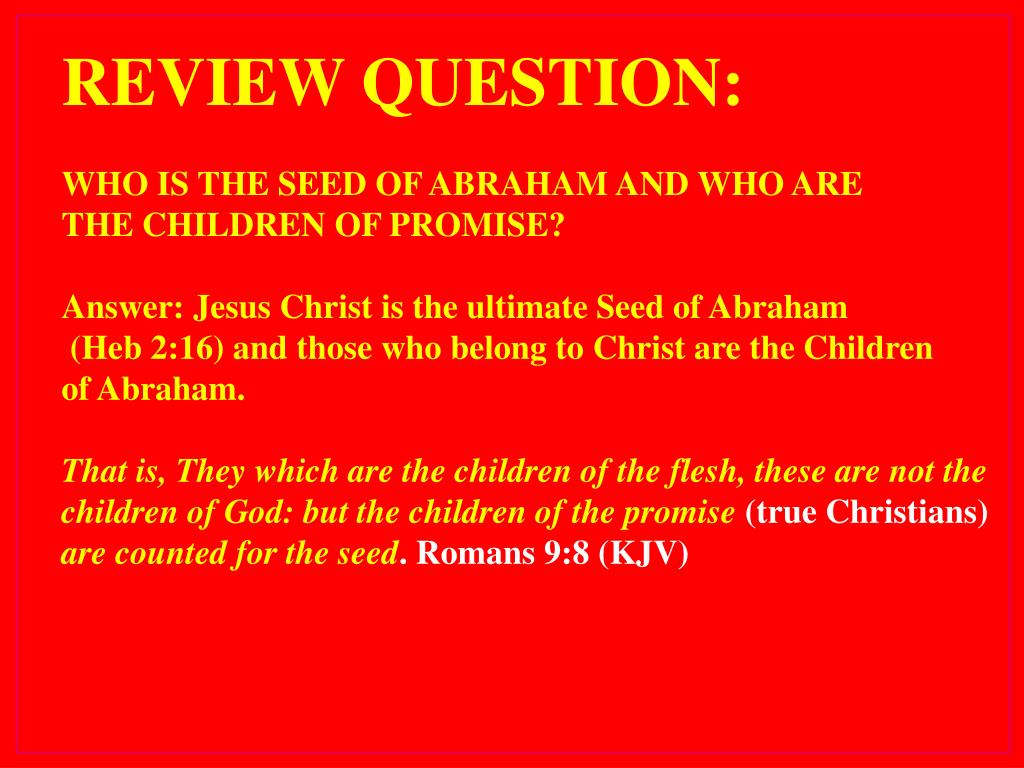 REVIEW QUESTION:

WHO IS THE SEED OF ABRAHAM AND WHO ARE THE CHILDREN OF PROMISE?

Answer: Jesus Christ is the ultimate Seed of Abraham (Heb 2:16) and those who belong to Christ are the Children of Abraham.

That is, They which are the children of the flesh, these are not the children of God: but the children of the promise (true Christians) are counted for the seed. Romans 9:8 (KJV)